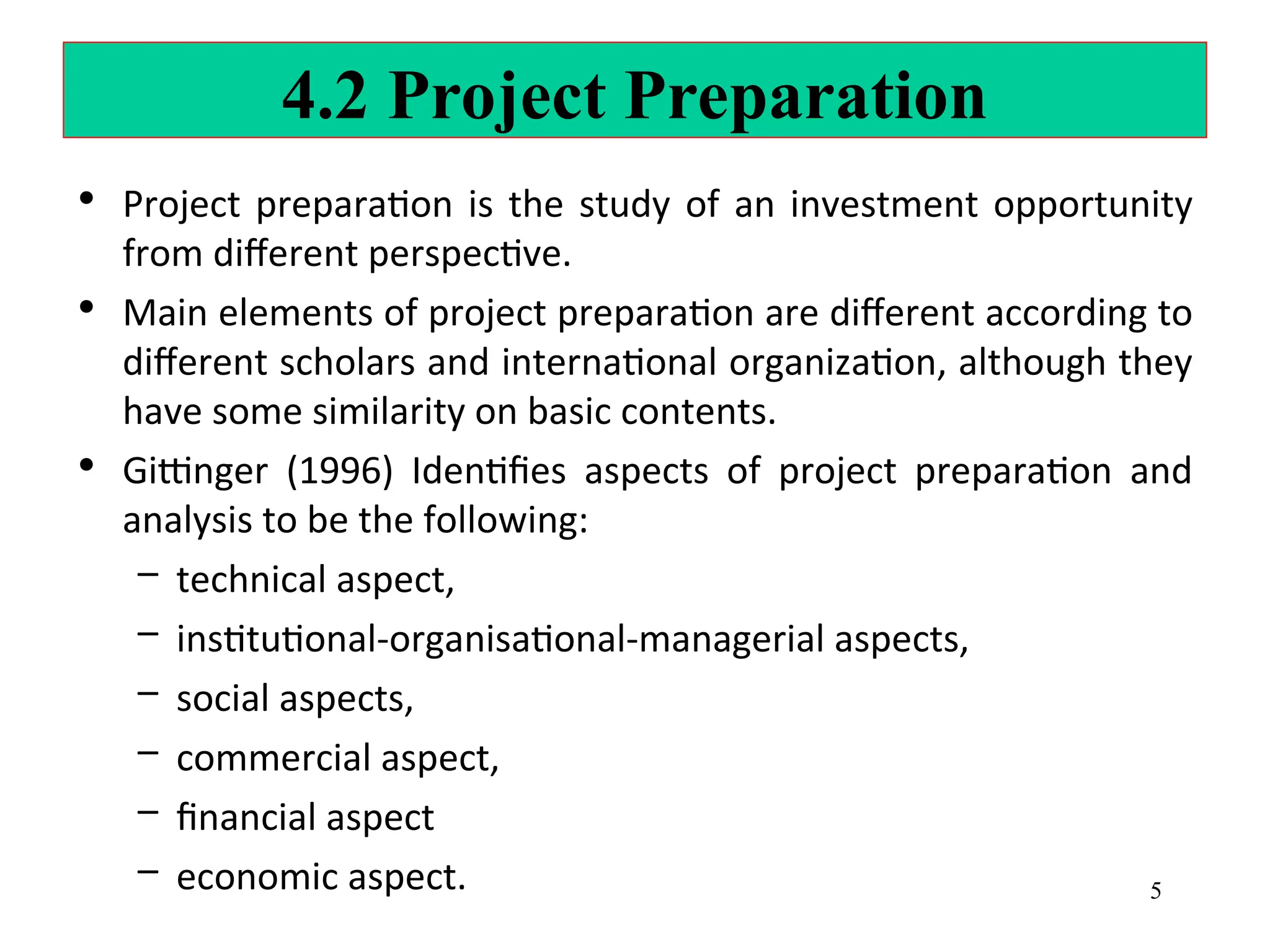 4.2 Project Preparation

• Project preparation is the study of an investment opportunity from different perspective.

• Main elements of project preparation are different according to different scholars and international organization, although they have some similarity on basic contents.

• Gittinger (1996) Identifies aspects of project preparation and analysis to be the following:

– technical aspect,

– institutional-organisational-managerial aspects,

– social aspects,

– commercial aspect,

– financial aspect

– economic aspect.

5